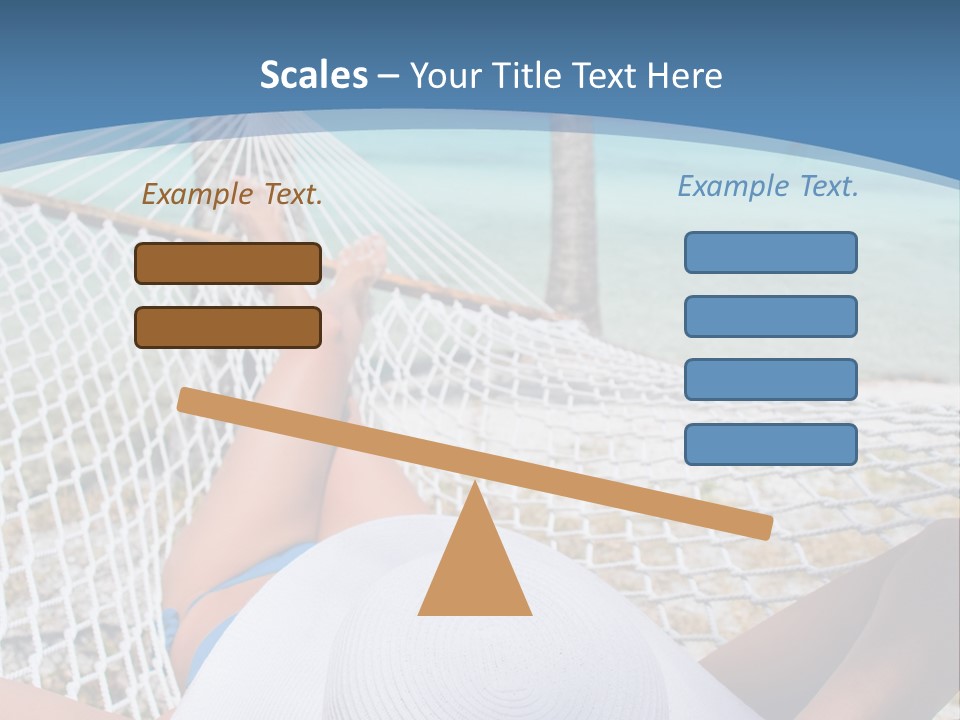 Scales – Your Title Text Here

Example Text.

Example Text.